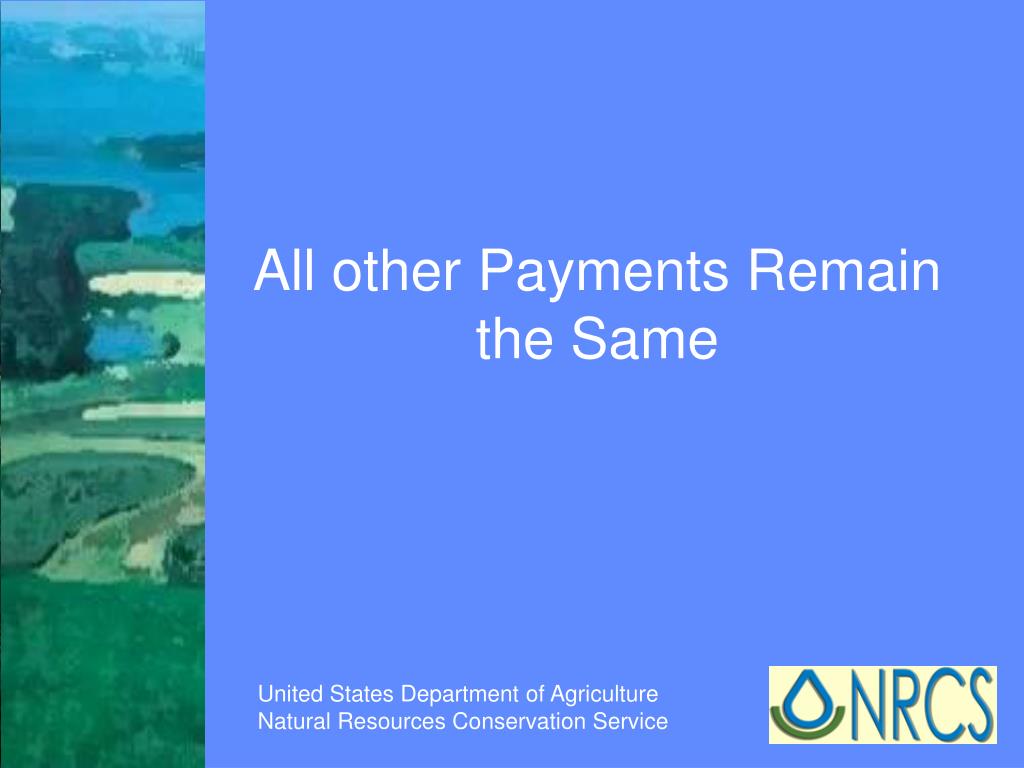 All other Payments Remain the Same

United States Department of Agriculture
Natural Resources Conservation Service

NRCS